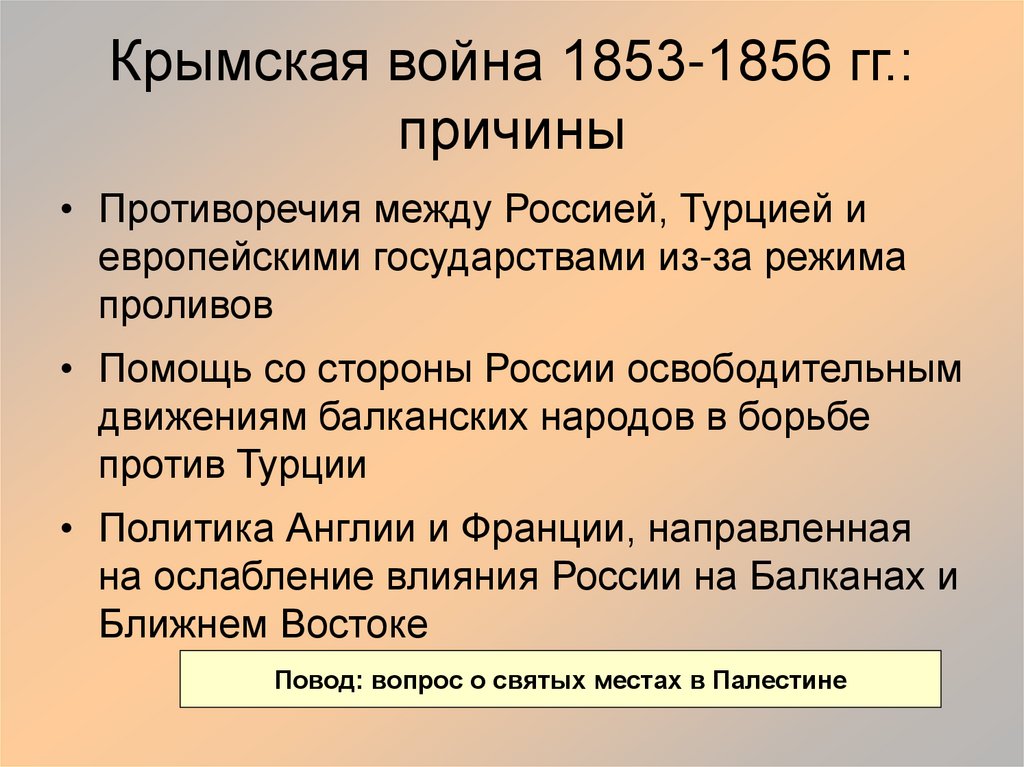 Крымская война 1853-1856 гг.: причины

• Противоречия между Россией, Турцией и европейскими государствами из-за режима проливов

• Помощь со стороны России освободительным движениям балканских народов в борьбе против Турции

• Политика Англии и Франции, направленная на ослабление влияния России на Балканах и Ближнем Востоке

Повод: вопрос о святых местах в Палестине